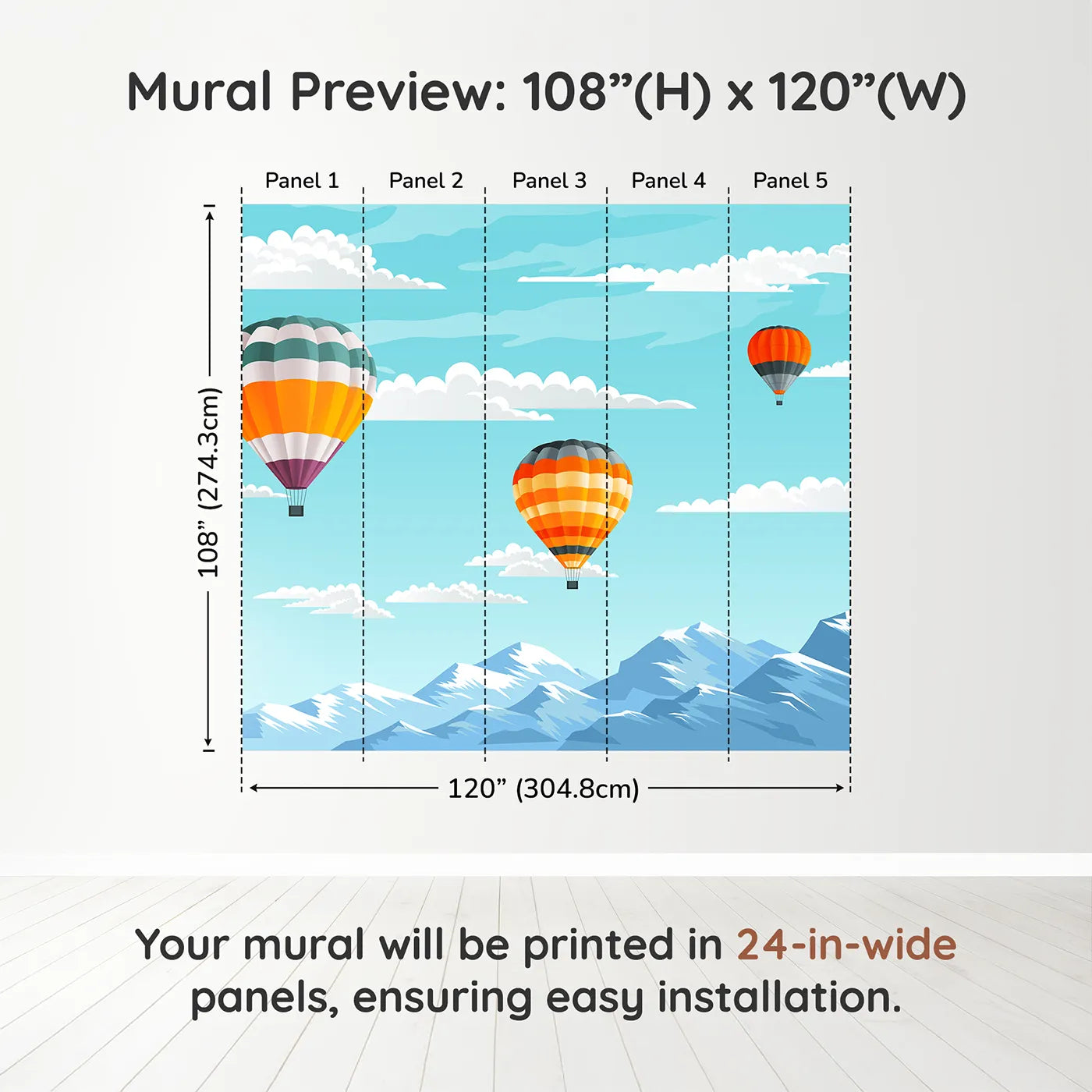 Mural Preview: 108”(H) x 120”(W)

Panel 1 Panel 2 Panel 3 Panel 4 Panel 5

108” (274.3cm)

120” (304.8cm)

Your mural will be printed in 24-in-wide panels, ensuring easy installation.